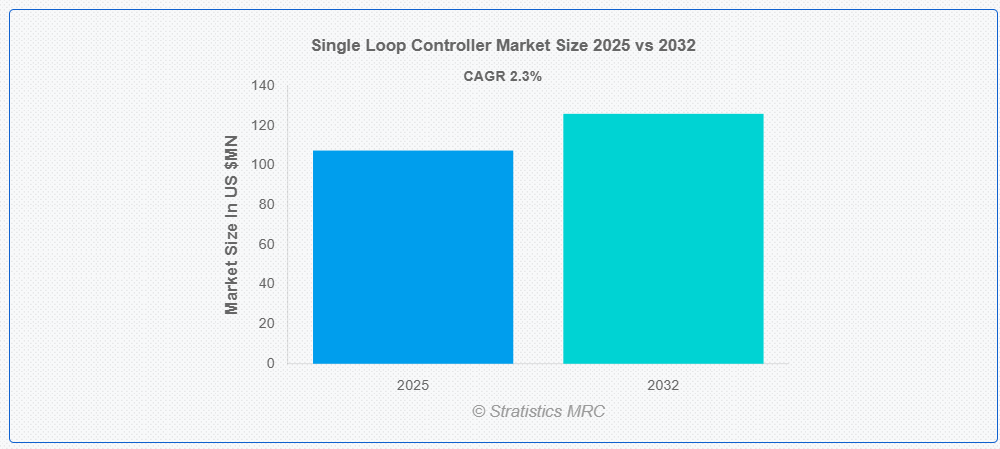 Single Loop Controller Market Size 2025 vs 2032

CAGR 2.3%

Market Size In US $MN

140
120
100
80
60
40
20
0

2025
2032

© Stratistics MRC